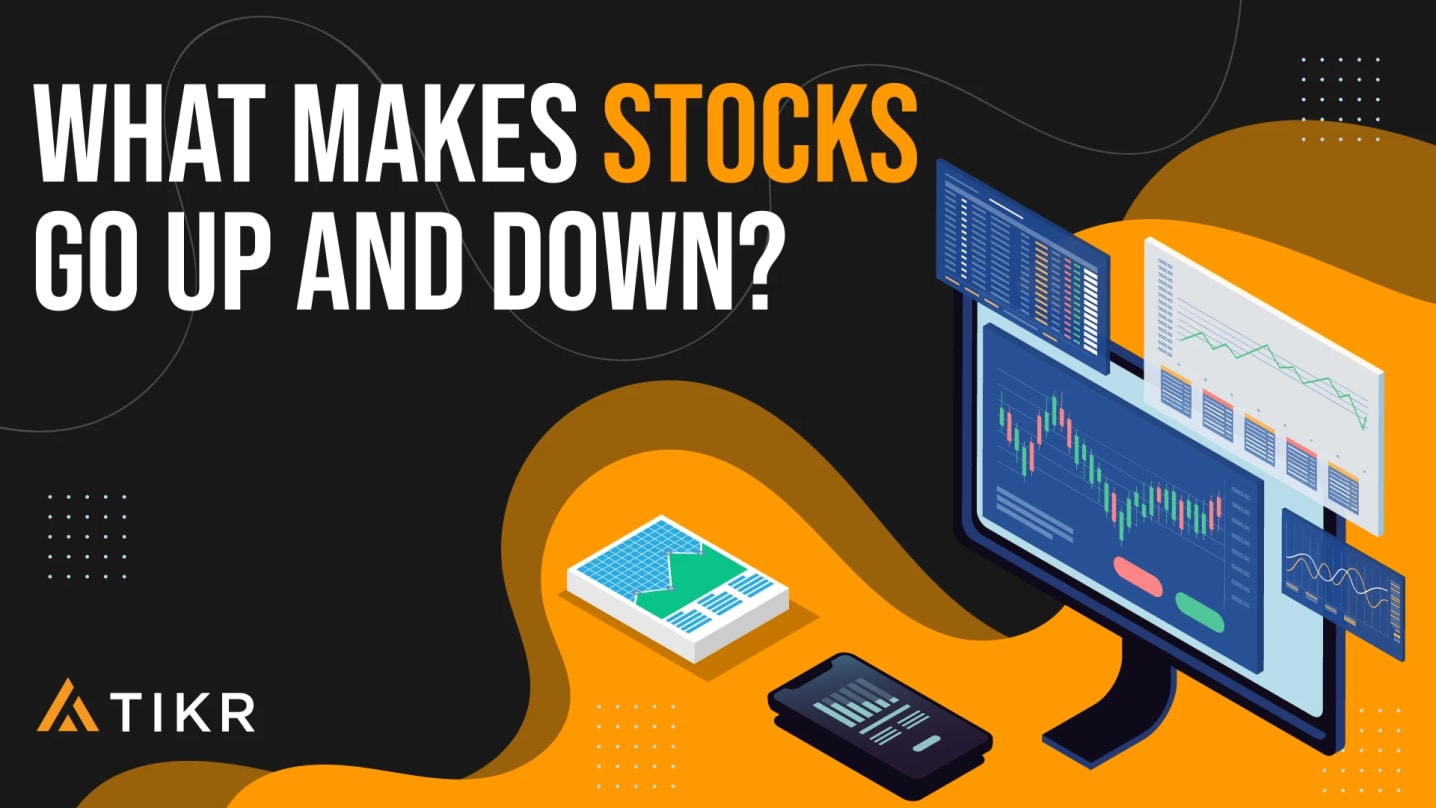 WHAT MAKES STOCKS GO UP AND DOWN?

TIKR